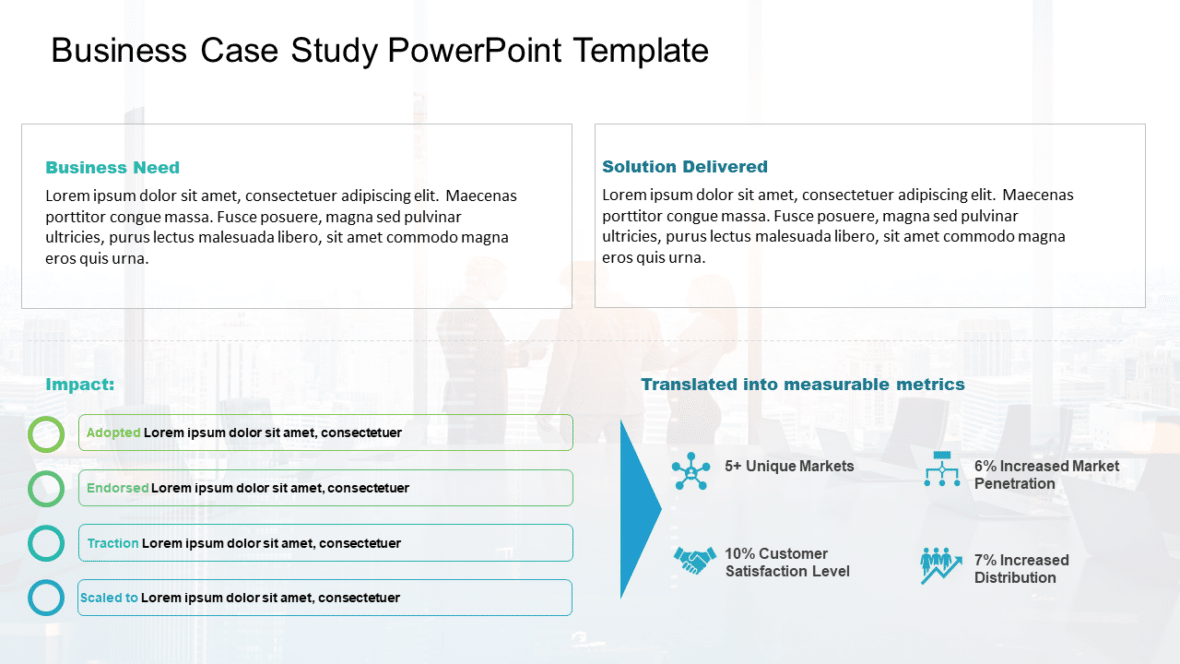 Business Case Study PowerPoint Template

Business Need
Lorem ipsum dolor sit amet, consectetuer adipiscing elit. Maecenas porttitor congue massa. Fusce posuere, magna sed pulvinar ultricies, purus lectus malesuada libero, sit amet commodo magna eros quis urna.

Solution Delivered
Lorem ipsum dolor sit amet, consectetuer adipiscing elit. Maecenas porttitor congue massa. Fusce posuere, magna sed pulvinar ultricies, purus lectus malesuada libero, sit amet commodo magna eros quis urna.

Impact:

Adopted Lorem ipsum dolor sit amet, consectetuer

Endorsed Lorem ipsum dolor sit amet, consectetuer

Traction Lorem ipsum dolor sit amet, consectetuer

Scaled to Lorem ipsum dolor sit amet, consectetuer

Translated into measurable metrics

5+ Unique Markets

6% Increased Market Penetration

10% Customer Satisfaction Level

7% Increased Distribution